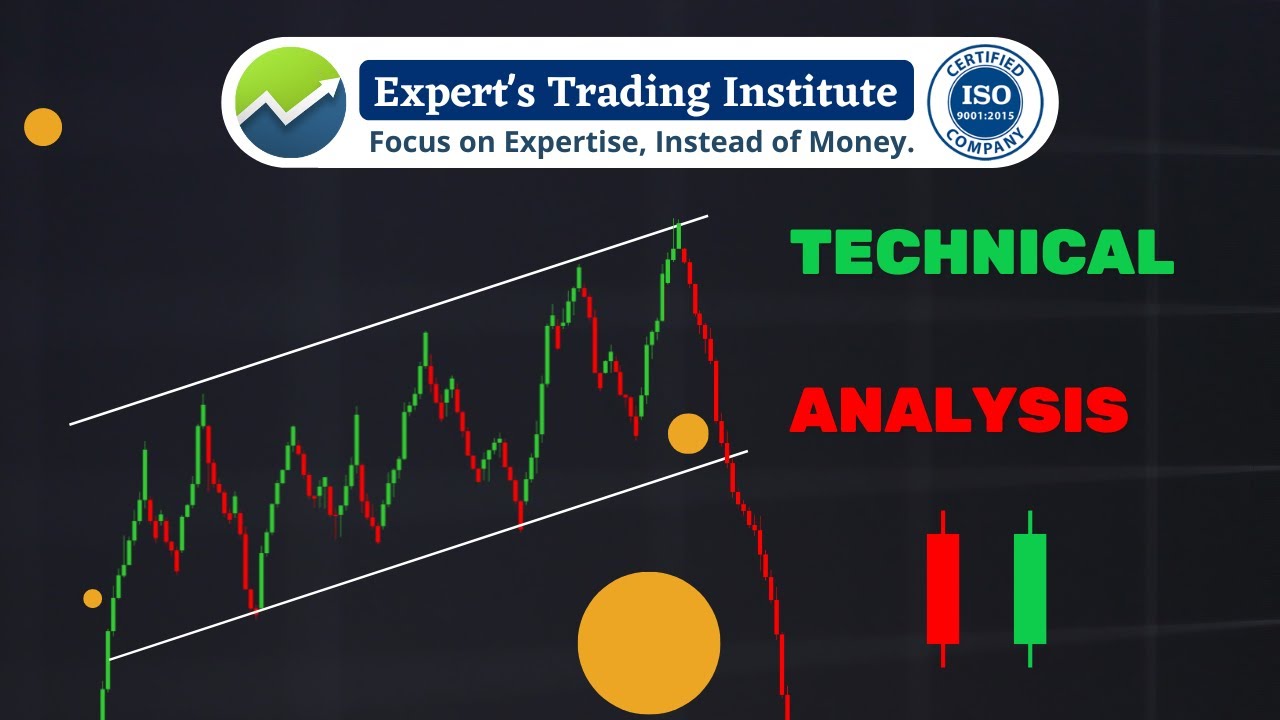 Expert's Trading Institute
Focus on Expertise, Instead of Money.

CERTIFIED
ISO
9001:2015
COMPANY

TECHNICAL

ANALYSIS